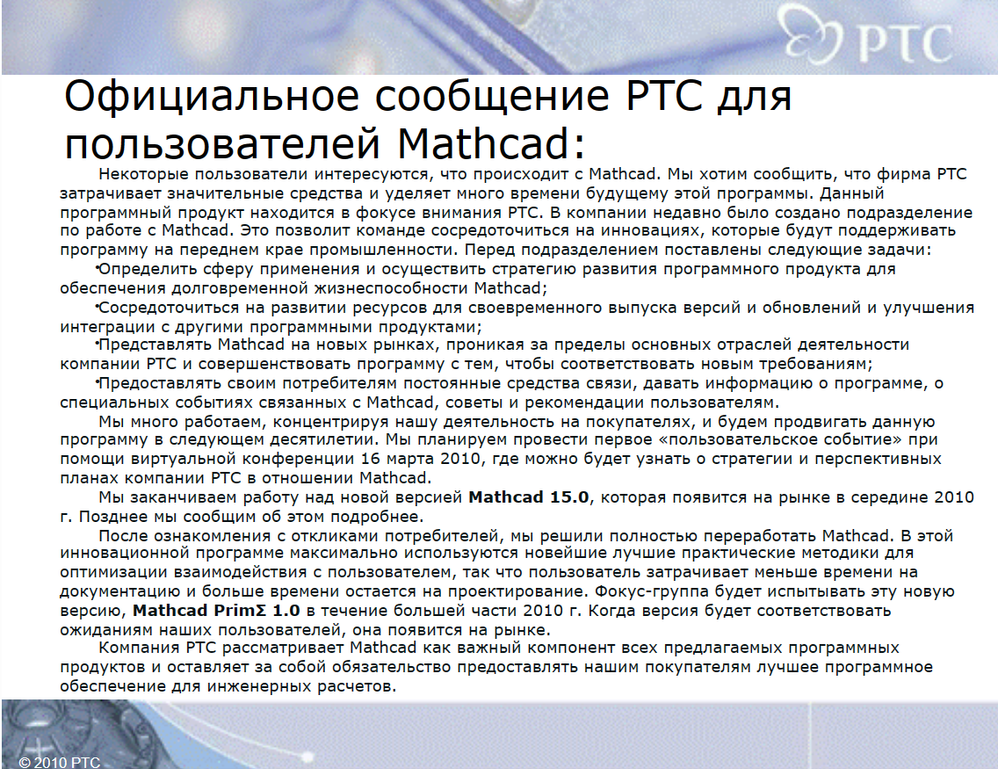 PTC

Официальное сообщение PTC для пользователей Mathcad:

Некоторые пользователи интересуются, что происходит с Mathcad. Мы хотим сообщить, что фирма PTC затрачивает значительные средства и уделяет много времени будущему этой программы. Данный программный продукт находится в фокусе внимания PTC. В компании недавно было создано подразделение по работе с Mathcad. Это позволит команде сосредоточиться на инновациях, которые будут поддерживать программу на переднем крае промышленности. Перед подразделением поставлены следующие задачи:

•Определить сферу применения и осуществить стратегию развития программного продукта для обеспечения долговременной жизнеспособности Mathcad;

•Сосредоточиться на развитии ресурсов для своевременного выпуска версий и обновлений и улучшения интеграции с другими программными продуктами;

•Представлять Mathcad на новых рынках, проникая за пределы основных отраслей деятельности компании PTC и совершенствовать программу с тем, чтобы соответствовать новым требованиям;

•Предоставлять своим потребителям постоянные средства связи, давать информацию о программе, о специальных событиях связанных с Mathcad, советы и рекомендации пользователям.

Мы много работаем, концентрируя нашу деятельность на покупателях, и будем продвигать данную программу в следующем десятилетии. Мы планируем провести первое «пользовательское событие» при помощи виртуальной конференции 16 марта 2010, где можно будет узнать о стратегии и перспективных планах компании PTC в отношении Mathcad.

Мы заканчиваем работу над новой версией **Mathcad 15.0**, которая появится на рынке в середине 2010 г. Позднее мы сообщим об этом подробнее.

После ознакомления с откликами потребителей, мы решили полностью переработать Mathcad. В этой инновационной программе максимально используются новейшие лучшие практические методики для оптимизации взаимодействия с пользователем, так что пользователь затрачивает меньше времени на документацию и больше времени остается на проектирование. Фокус-группа будет испытывать эту новую версию, **Mathcad PrimΣ 1.0** в течение большей части 2010 г. Когда версия будет соответствовать ожиданиям наших пользователей, она появится на рынке.

Компания PTC рассматривает Mathcad как важный компонент всех предлагаемых программных продуктов и оставляет за собой обязательство предоставлять нашим покупателям лучшее программное обеспечение для инженерных расчетов.

© 2010 PTC